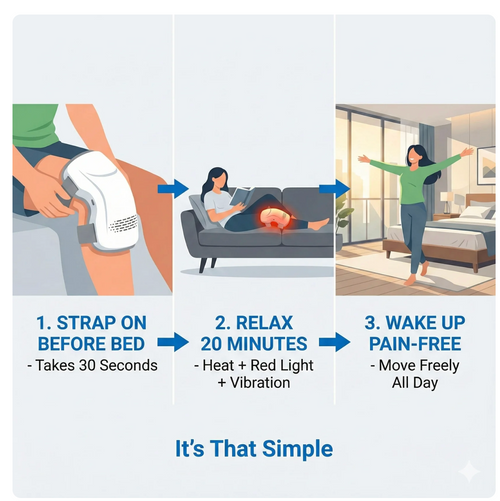 1. STRAP ON BEFORE BED
- Takes 30 Seconds

2. RELAX 20 MINUTES
- Heat + Red Light + Vibration

3. WAKE UP PAIN-FREE
- Move Freely All Day

It's That Simple